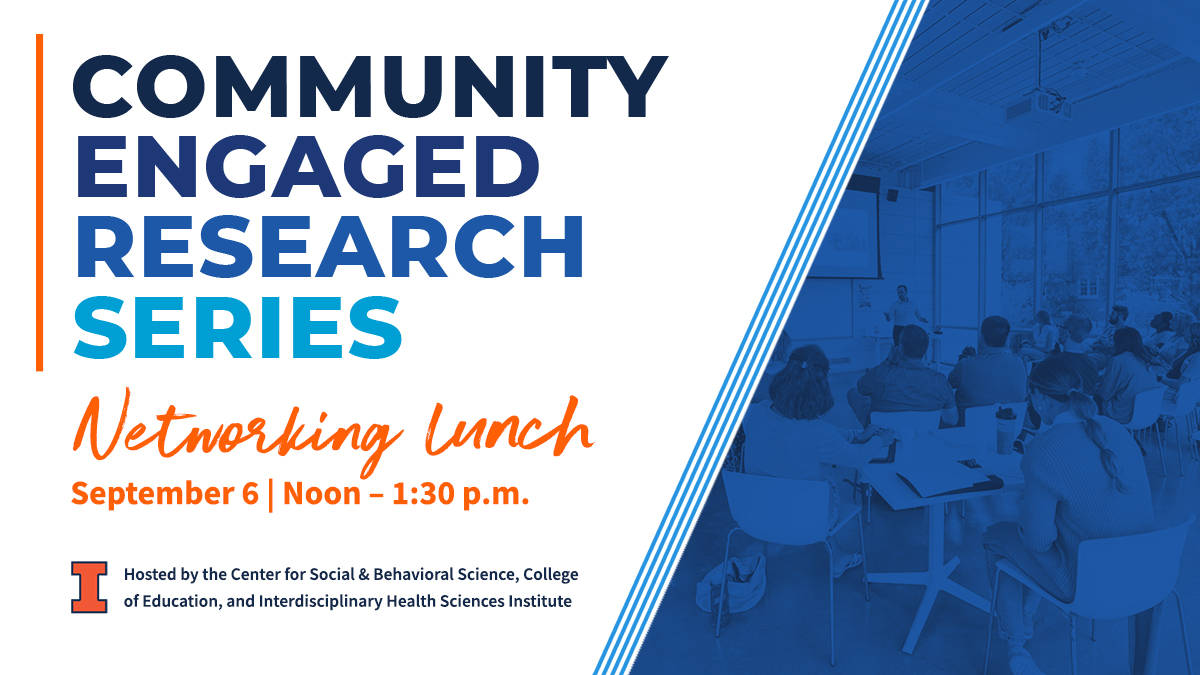 COMMUNITY ENGAGED RESEARCH SERIES

Networking Lunch

September 6 | Noon – 1:30 p.m.

I

Hosted by the Center for Social & Behavioral Science, College of Education, and Interdisciplinary Health Sciences Institute